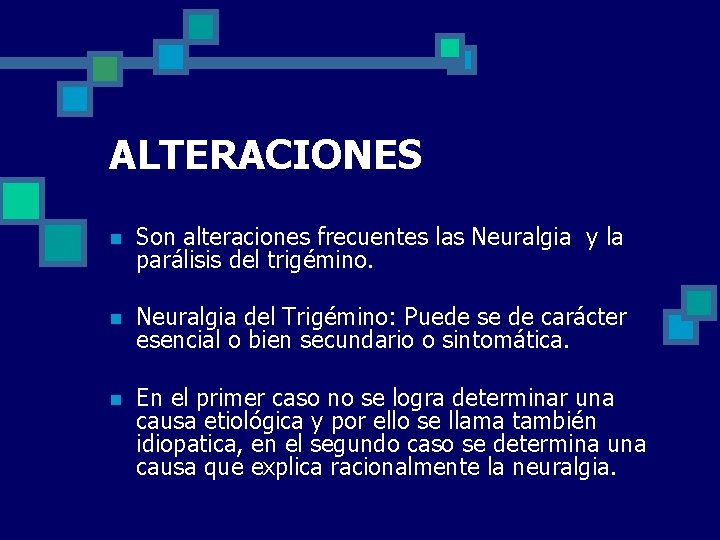 ALTERACIONES

- Son alteraciones frecuentes las Neuralgia y la parálisis del trigémino.

- Neuralgia del Trigémino: Puede se de carácter esencial o bien secundario o sintomática.

- En el primer caso no se logra determinar una causa etiológica y por ello se llama también idiopatica, en el segundo caso se determina una causa que explica racionalmente la neuralgia.